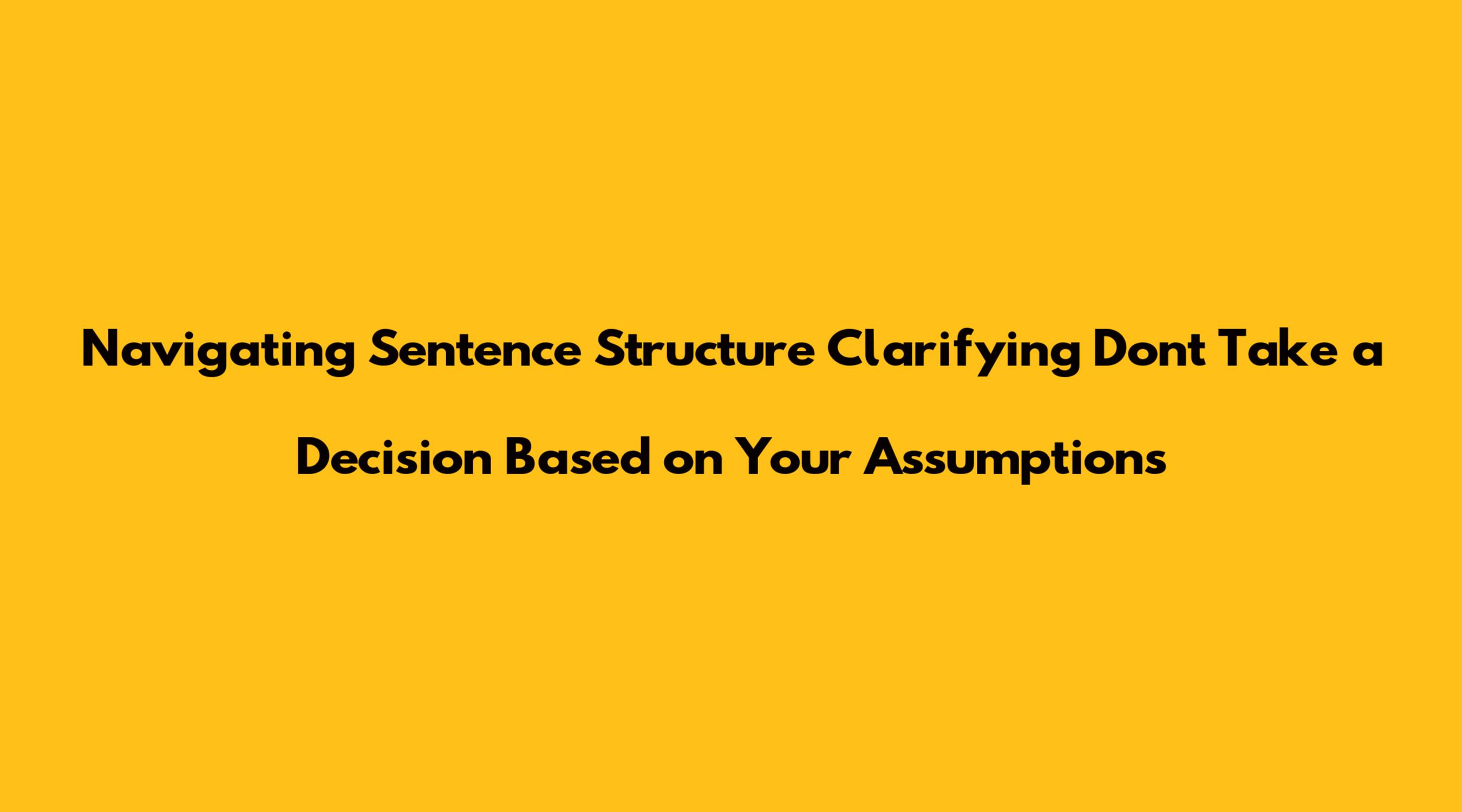 Navigating Sentence Structure Clarifying Dont Take a Decision Based on Your Assumptions